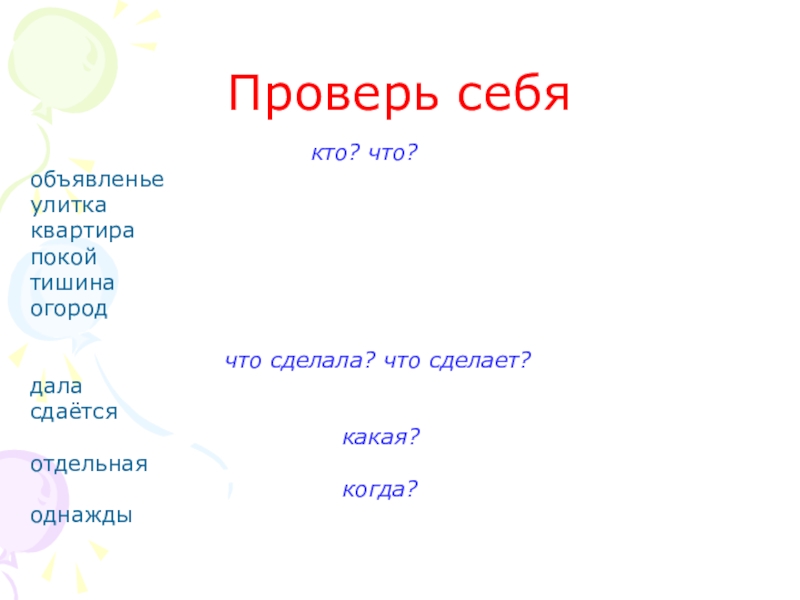 Проверь себя

кто? что?

объявленье
улитка
квартира
покой
тишина
огород

что сделала? что сделает?

дала
сдаётся

какая?

отдельная

когда?

однажды